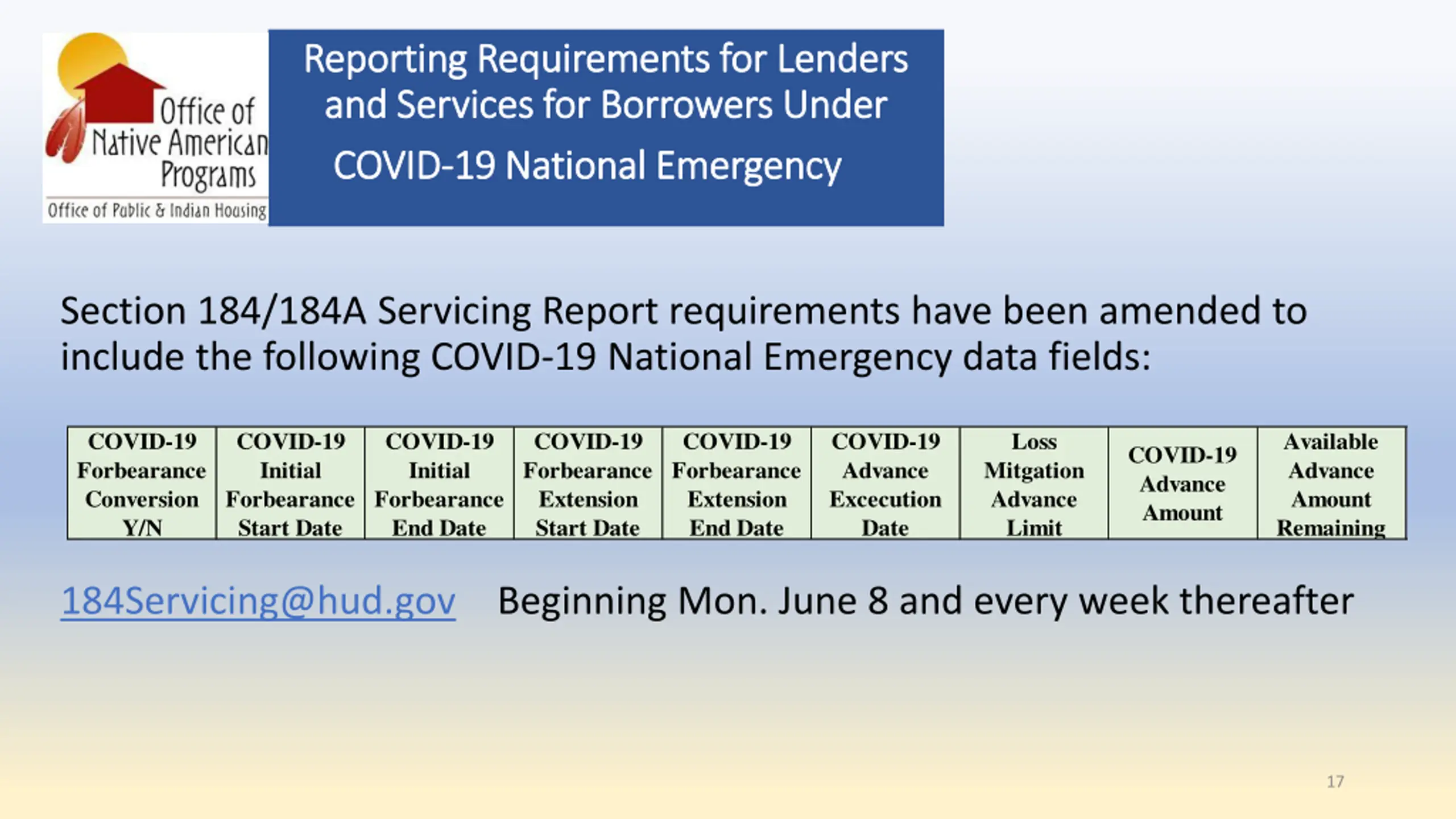 Office of Native American Programs
Office of Public & Indian Housing

Reporting Requirements for Lenders and Services for Borrowers Under COVID-19 National Emergency

Section 184/184A Servicing Report requirements have been amended to include the following COVID-19 National Emergency data fields:

| COVID-19 Forbearance Conversion Y/N | COVID-19 Initial Forbearance Start Date | COVID-19 Initial Forbearance End Date | COVID-19 Forbearance Extension Start Date | COVID-19 Forbearance Extension End Date | COVID-19 Advance Excecution Date | Loss Mitgation Advance Limit | COVID-19 Advance Amount | Available Advance Amount Remaining |
|---|---|---|---|---|---|---|---|---|

184Servicing@hud.gov Beginning Mon. June 8 and every week thereafter

17